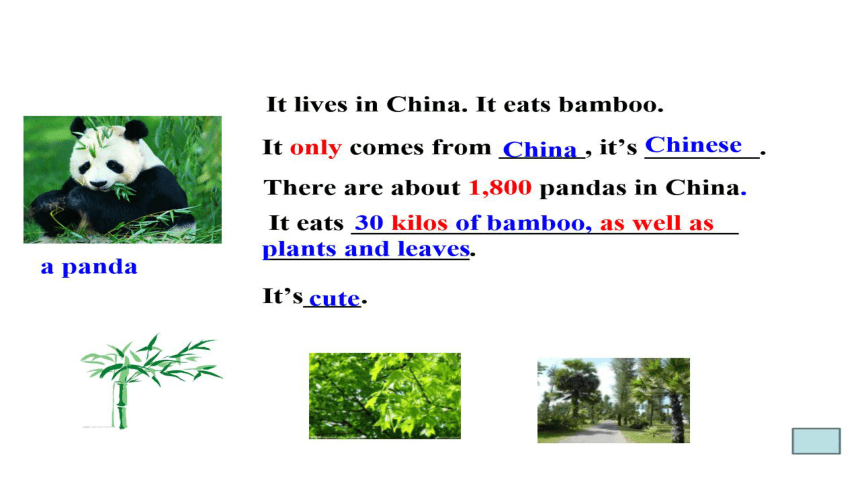 It lives in China. It eats bamboo.

It only comes from China, it's Chinese.

There are about 1,800 pandas in China.

It eats 30 kilos of bamboo, as well as plants and leaves.

It's cute.

a panda